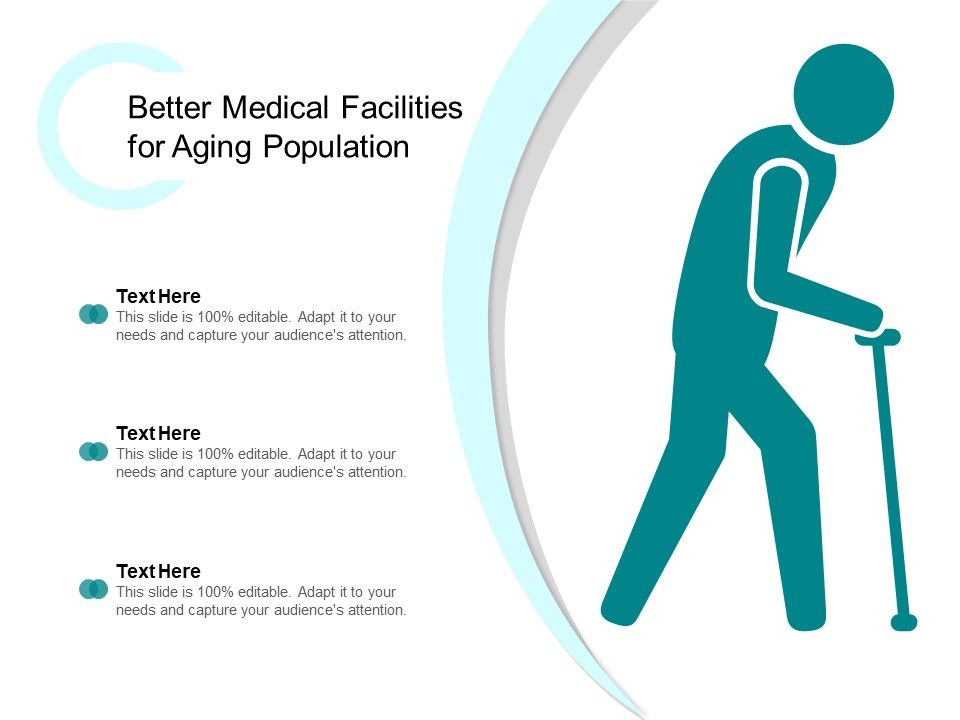 Better Medical Facilities for Aging Population

Text Here
This slide is 100% editable. Adapt it to your needs and capture your audience's attention.

Text Here
This slide is 100% editable. Adapt it to your needs and capture your audience's attention.

Text Here
This slide is 100% editable. Adapt it to your needs and capture your audience's attention.